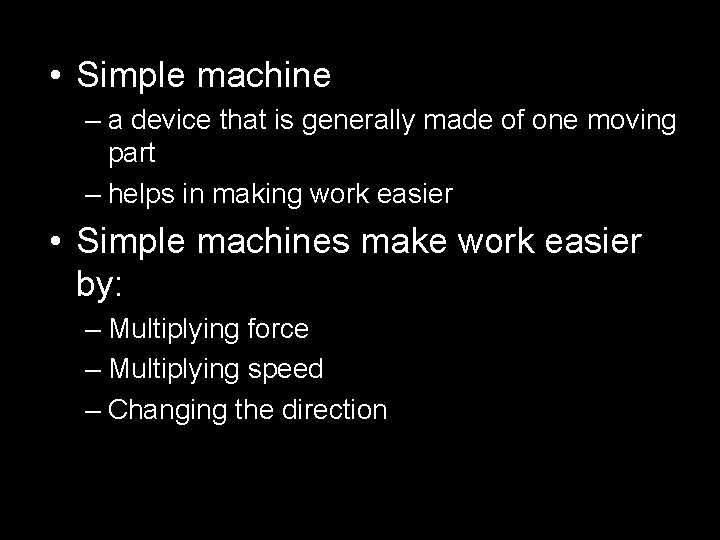 • Simple machine
– a device that is generally made of one moving part
– helps in making work easier
• Simple machines make work easier by:
– Multiplying force
– Multiplying speed
– Changing the direction